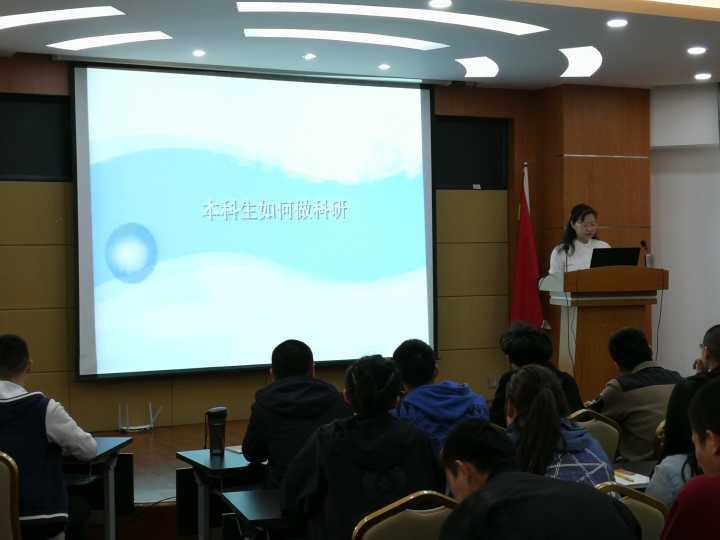 本科生如何做科研